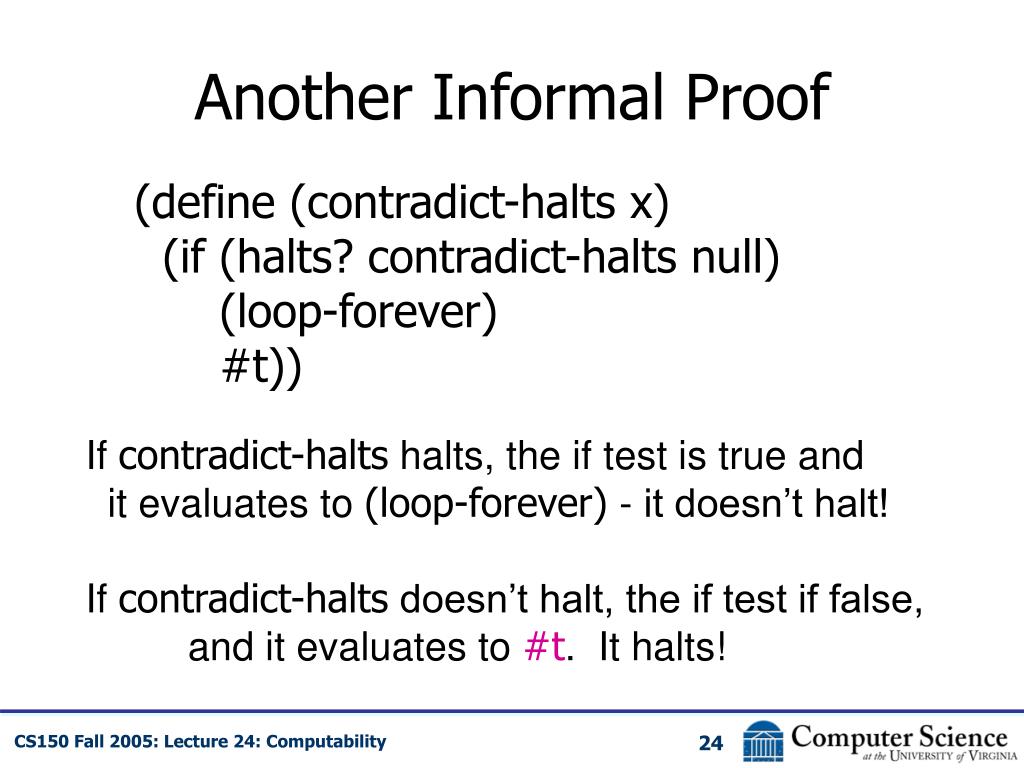 Another Informal Proof

(define (contradict-halts x)
(if (halts? contradict-halts null)
(loop-forever)
#t))

If contradict-halts halts, the if test is true and it evaluates to (loop-forever) - it doesn't halt!

If contradict-halts doesn't halt, the if test if false, and it evaluates to #t. It halts!

CS150 Fall 2005: Lecture 24: Computability

24

Computer Science at the University of Virginia